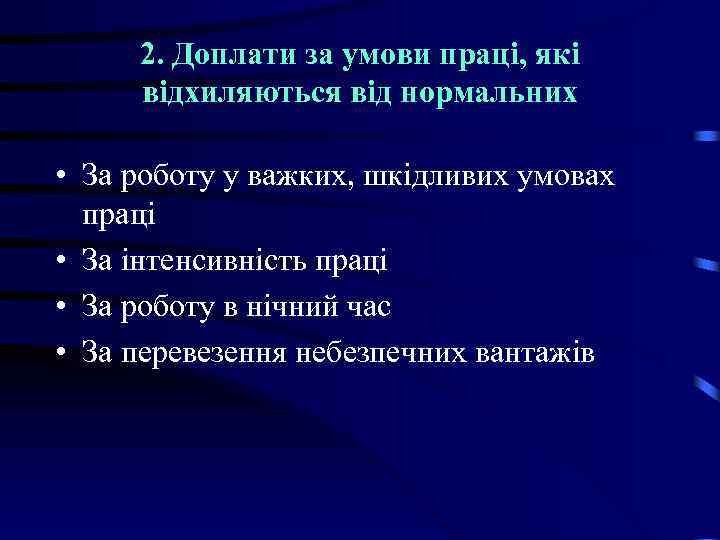 2. Доплати за умови праці, які відхиляються від нормальних

• За роботу у важких, шкідливих умовах праці
• За інтенсивність праці
• За роботу в нічний час
• За перевезення небезпечних вантажів